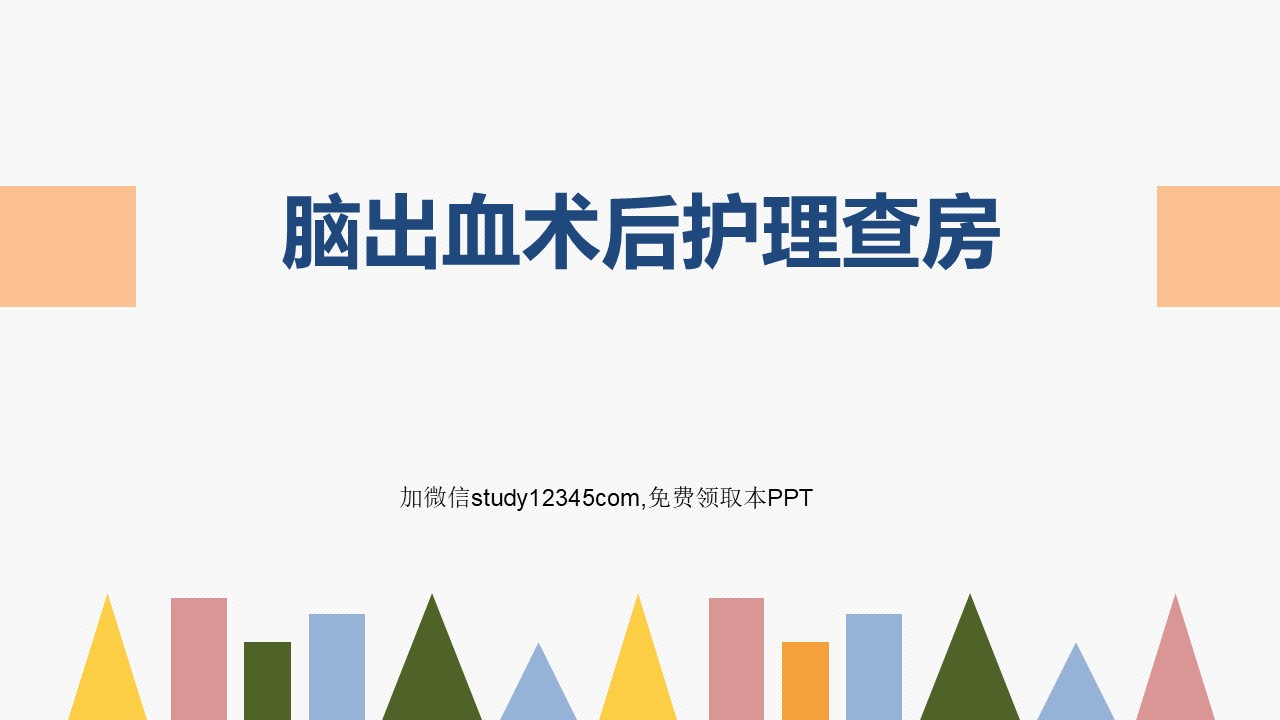 脑出血术后护理查房

加微信study12345com,免费领取本PPT